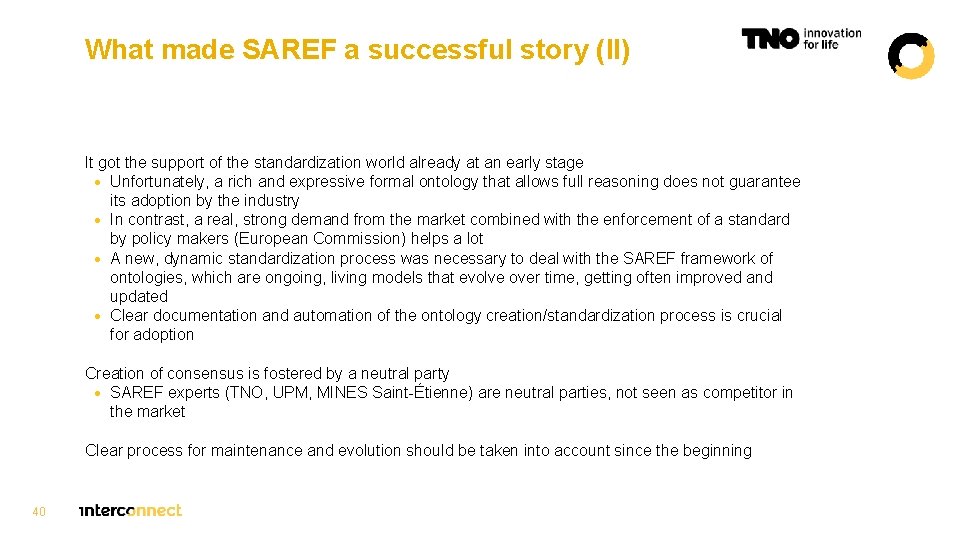 What made SAREF a successful story (II)

TNO innovation for life

It got the support of the standardization world already at an early stage
• Unfortunately, a rich and expressive formal ontology that allows full reasoning does not guarantee its adoption by the industry
• In contrast, a real, strong demand from the market combined with the enforcement of a standard by policy makers (European Commission) helps a lot
• A new, dynamic standardization process was necessary to deal with the SAREF framework of ontologies, which are ongoing, living models that evolve over time, getting often improved and updated
• Clear documentation and automation of the ontology creation/standardization process is crucial for adoption

Creation of consensus is fostered by a neutral party
• SAREF experts (TNO, UPM, MINES Saint-Étienne) are neutral parties, not seen as competitor in the market

Clear process for maintenance and evolution should be taken into account since the beginning

40

interconnect